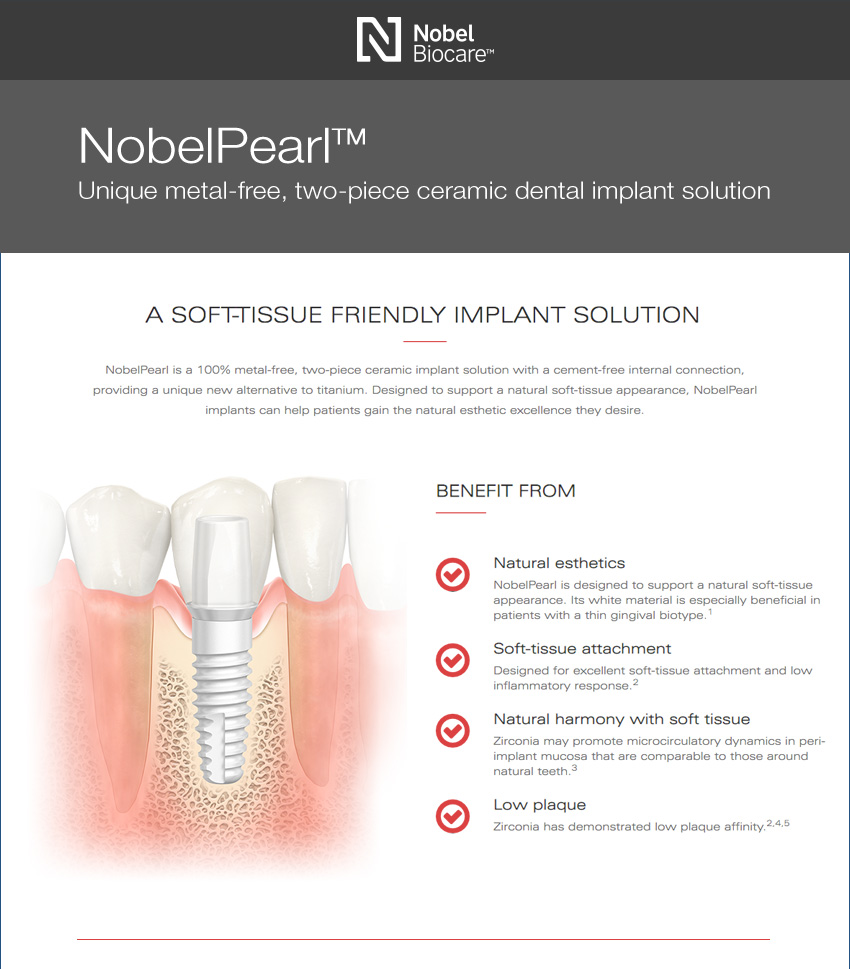 Nobel Biocare™

NobelPearl™

Unique metal-free, two-piece ceramic dental implant solution

A SOFT-TISSUE FRIENDLY IMPLANT SOLUTION

NobelPearl is a 100% metal-free, two-piece ceramic implant solution with a cement-free internal connection, providing a unique new alternative to titanium. Designed to support a natural soft-tissue appearance, NobelPearl implants can help patients gain the natural esthetic excellence they desire.

BENEFIT FROM

Natural esthetics
NobelPearl is designed to support a natural soft-tissue appearance. Its white material is especially beneficial in patients with a thin gingival biotype.$^{1}$

Soft-tissue attachment
Designed for excellent soft-tissue attachment and low inflammatory response.$^{2}$

Natural harmony with soft tissue
Zirconia may promote microcirculatory dynamics in peri-implant mucosa that are comparable to those around natural teeth.$^{3}$

Low plaque
Zirconia has demonstrated low plaque affinity.$^{2,4,5}$